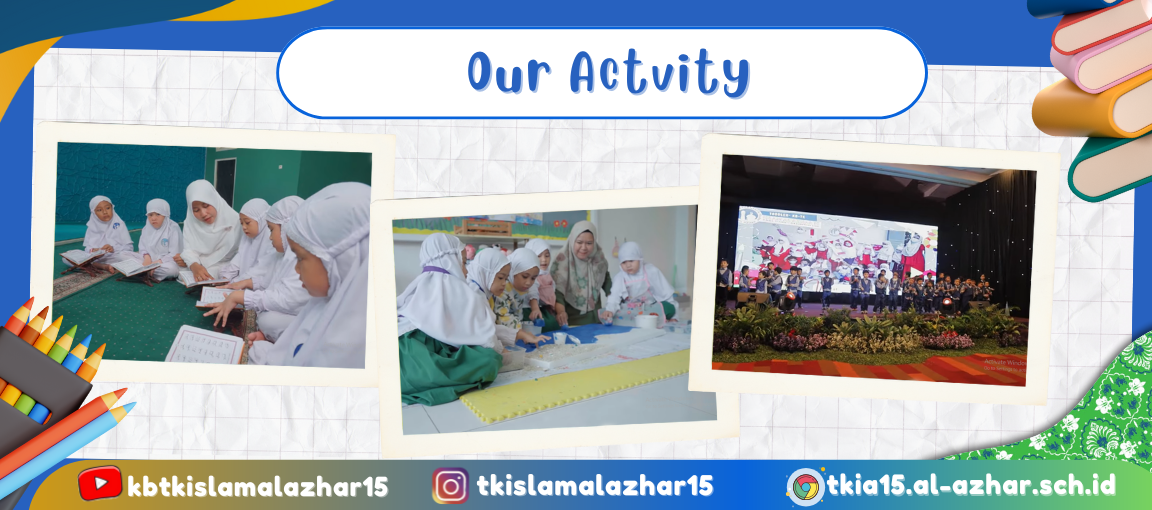 Our Actvity

kbtkislamalazhar15

tkislamalazhar15

tkia15.al-azhar.sch.id